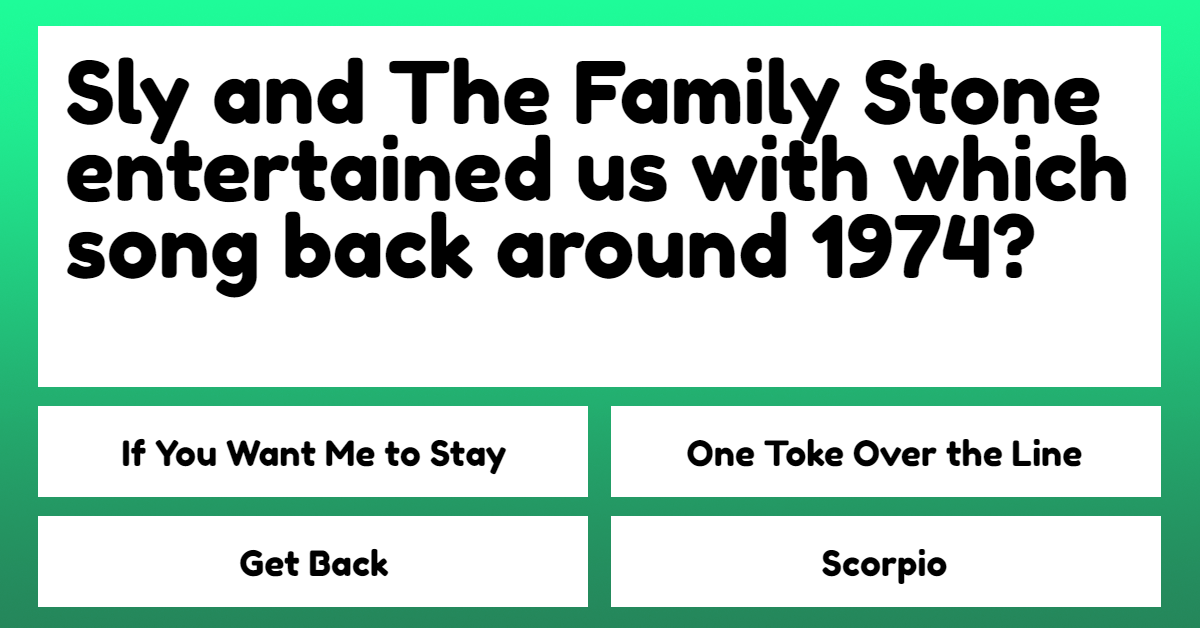 Sly and The Family Stone entertained us with which song back around 1974?

If You Want Me to Stay

One Toke Over the Line

Get Back

Scorpio